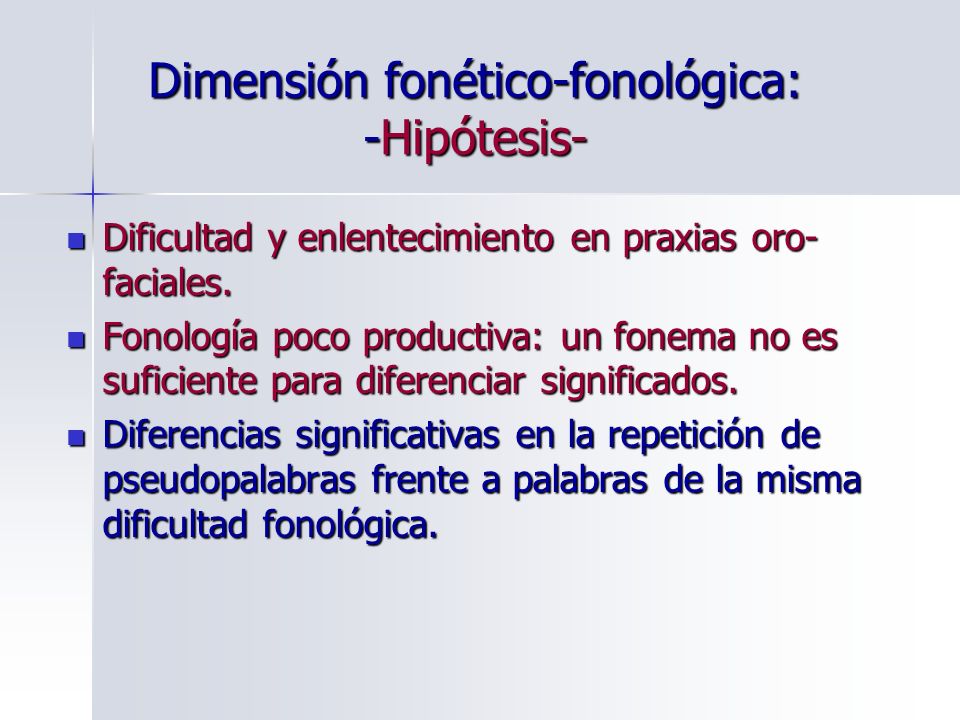 Dimensión fonético-fonológica:
-Hipótesis-

- Dificultad y enlentecimiento en praxias oro-faciales.
- Fonología poco productiva: un fonema no es suficiente para diferenciar significados.
- Diferencias significativas en la repetición de pseudopalabras frente a palabras de la misma dificultad fonológica.